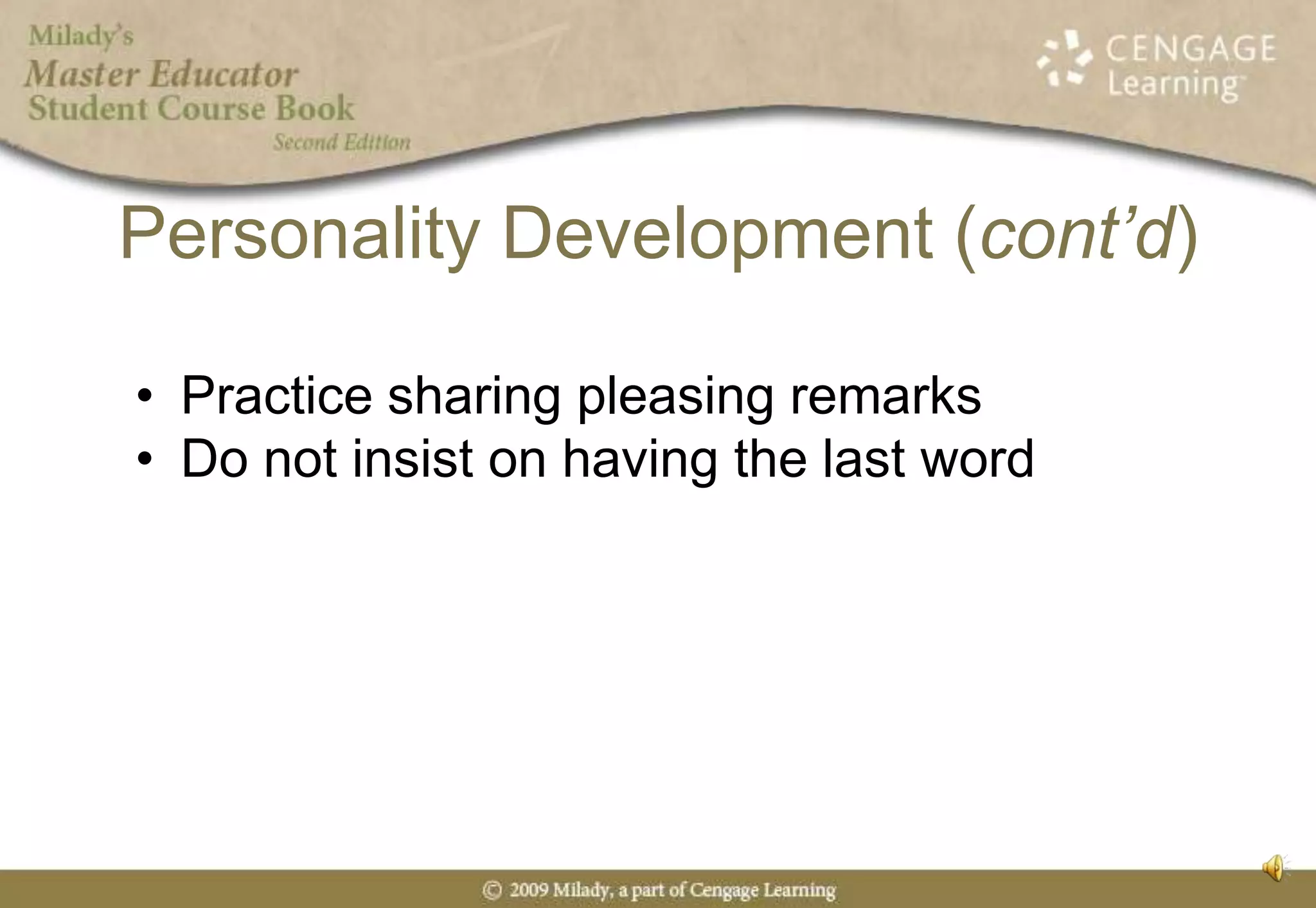 Milady's
Master Educator
Student Course Book
Second Edition

CENGAGE Learning

Personality Development (cont'd)

• Practice sharing pleasing remarks
• Do not insist on having the last word

© 2009 Milady, a part of Cengage Learning